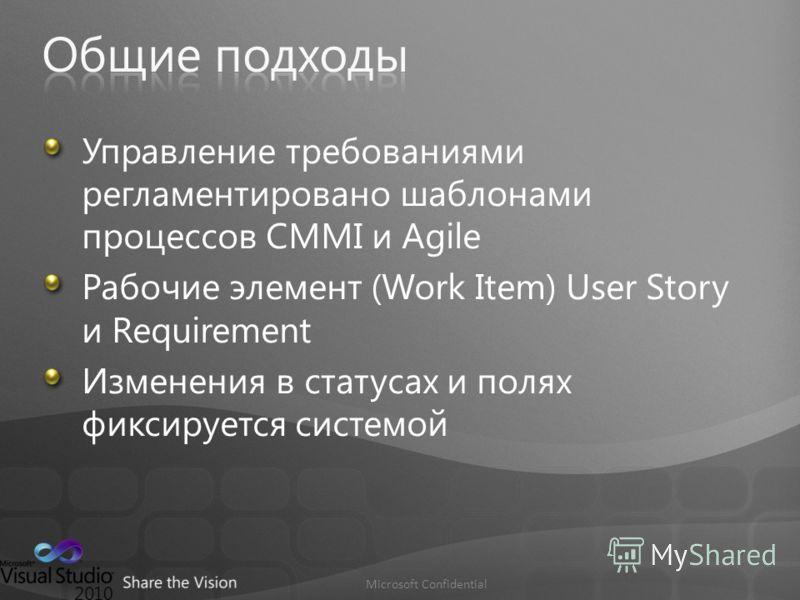 Общие подходы

Управление требованиями регламентировано шаблонами процессов CMMI и Agile

Рабочие элемент (Work Item) User Story и Requirement

Изменения в статусах и полях фиксируется системой

Microsoft Visual Studio 2010 Share the Vision

Microsoft Confidential

MyShared